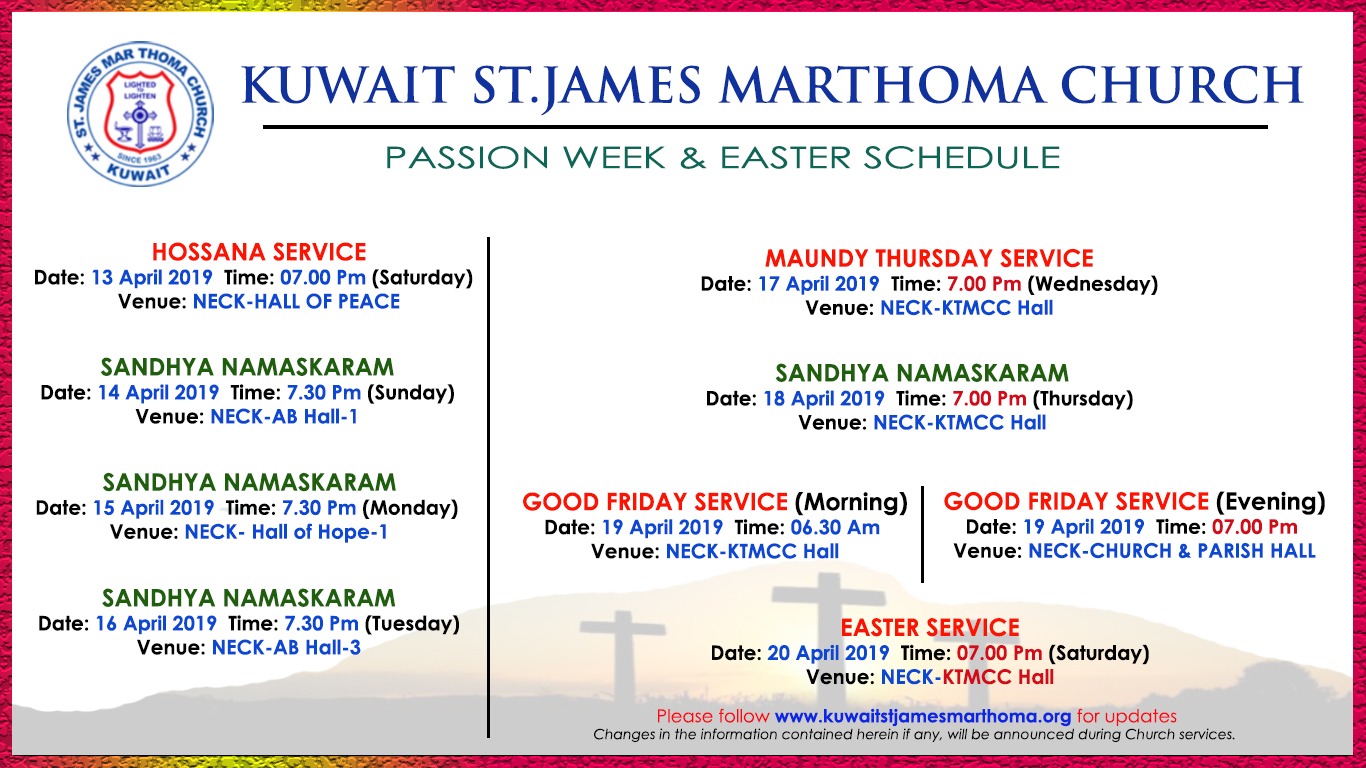 ST. JAMES MAR THOMA CHURCH
LIGHTED TO LIGHTEN
SINCE 1963
KUWAIT

KUWAIT ST.JAMES MARTHOMA CHURCH

PASSION WEEK & EASTER SCHEDULE

HOSSANA SERVICE
Date: 13 April 2019 Time: 07.00 Pm (Saturday)
Venue: NECK-HALL OF PEACE

SANDHYA NAMASKARAM
Date: 14 April 2019 Time: 7.30 Pm (Sunday)
Venue: NECK-AB Hall-1

SANDHYA NAMASKARAM
Date: 15 April 2019 Time: 7.30 Pm (Monday)
Venue: NECK- Hall of Hope-1

SANDHYA NAMASKARAM
Date: 16 April 2019 Time: 7.30 Pm (Tuesday)
Venue: NECK-AB Hall-3

MAUNDY THURSDAY SERVICE
Date: 17 April 2019 Time: 7.00 Pm (Wednesday)
Venue: NECK-KTMCC Hall

SANDHYA NAMASKARAM
Date: 18 April 2019 Time: 7.00 Pm (Thursday)
Venue: NECK-KTMCC Hall

GOOD FRIDAY SERVICE (Morning)
Date: 19 April 2019 Time: 06.30 Am
Venue: NECK-KTMCC Hall

GOOD FRIDAY SERVICE (Evening)
Date: 19 April 2019 Time: 07.00 Pm
Venue: NECK-CHURCH & PARISH HALL

EASTER SERVICE
Date: 20 April 2019 Time: 07.00 Pm (Saturday)
Venue: NECK-KTMCC Hall

Please follow www.kuwaitstjamesmarthoma.org for updates
Changes in the information contained herein if any, will be announced during Church services.